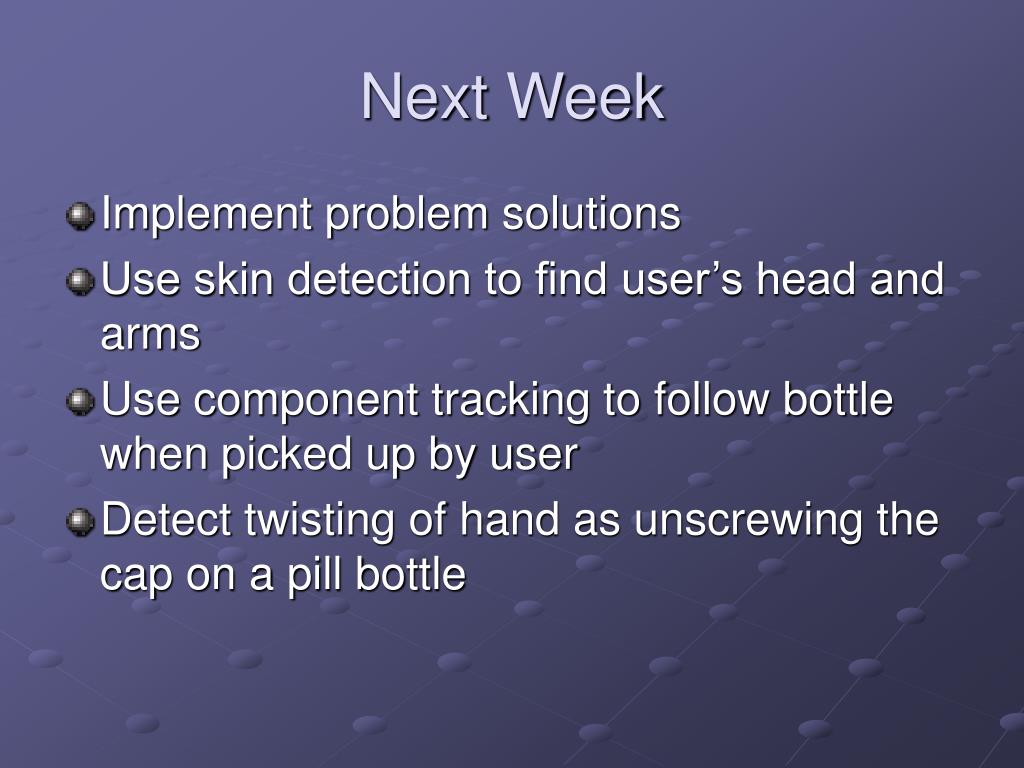 Next Week

Implement problem solutions

Use skin detection to find user’s head and arms

Use component tracking to follow bottle when picked up by user

Detect twisting of hand as unscrewing the cap on a pill bottle